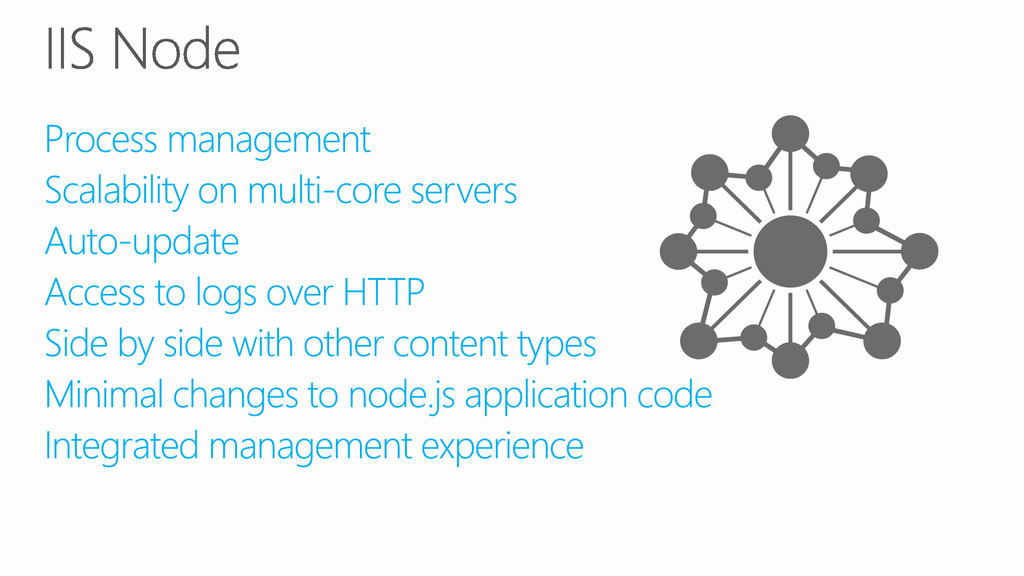 IIS Node

Process management
Scalability on multi-core servers
Auto-update
Access to logs over HTTP
Side by side with other content types
Minimal changes to node.js application code
Integrated management experience